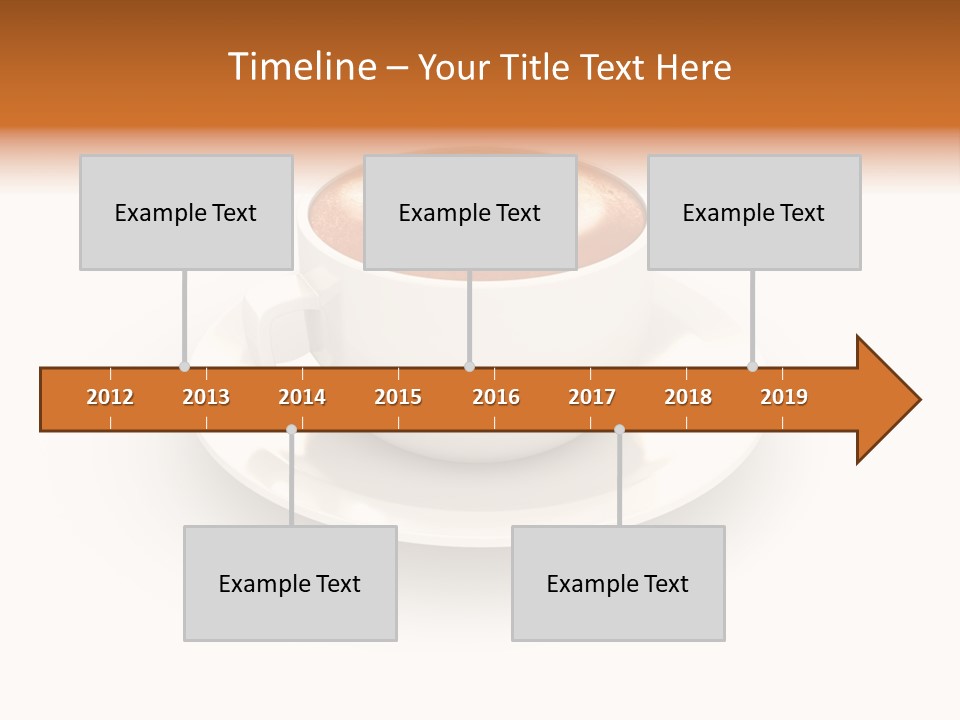 Timeline – Your Title Text Here

Example Text

Example Text

Example Text

2012 2013 2014 2015 2016 2017 2018 2019

Example Text

Example Text